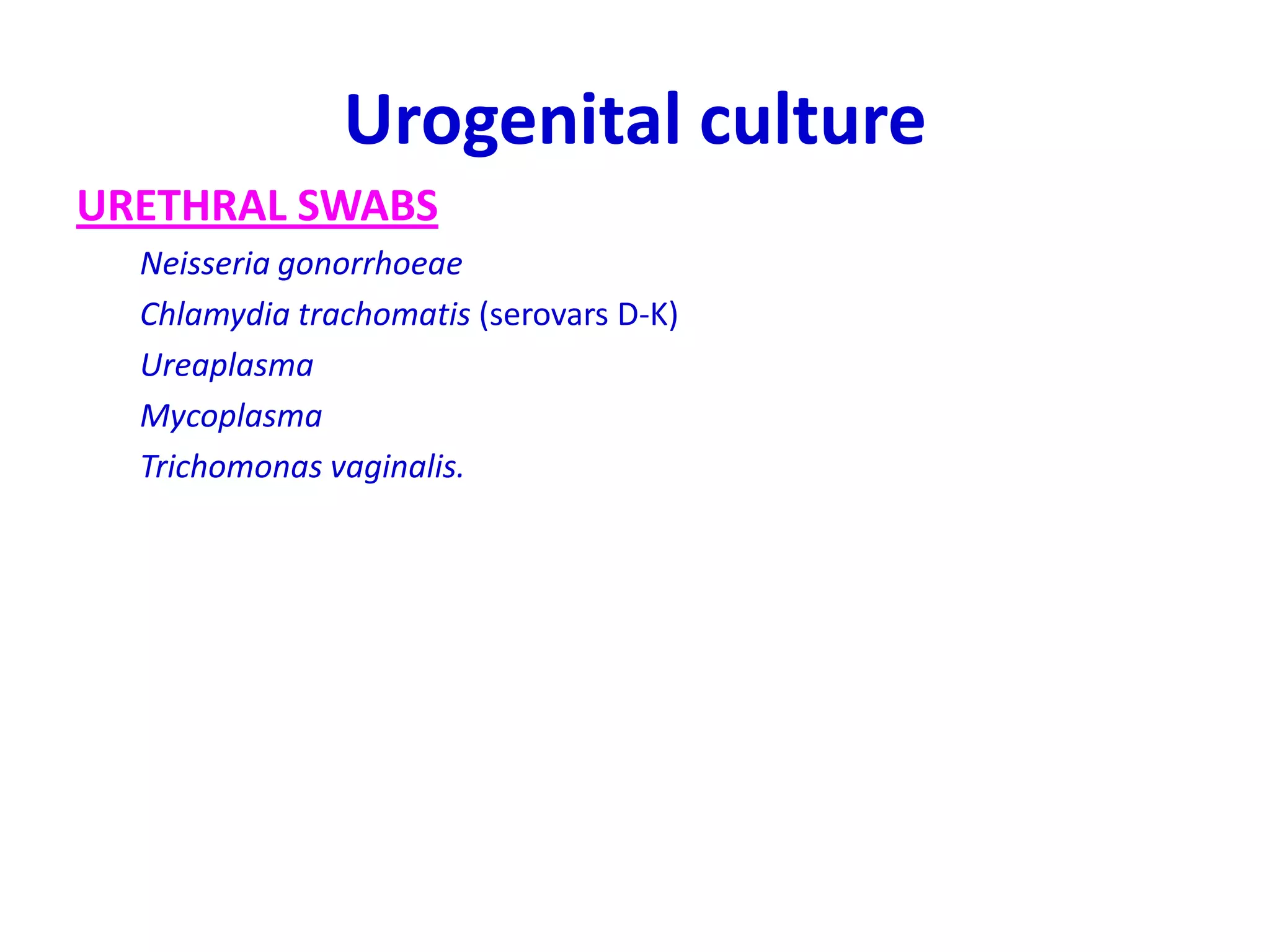 Urogenital culture

URETHRAL SWABS

Neisseria gonorrhoeae

Chlamydia trachomatis (serovars D-K)

Ureaplasma

Mycoplasma

Trichomonas vaginalis.